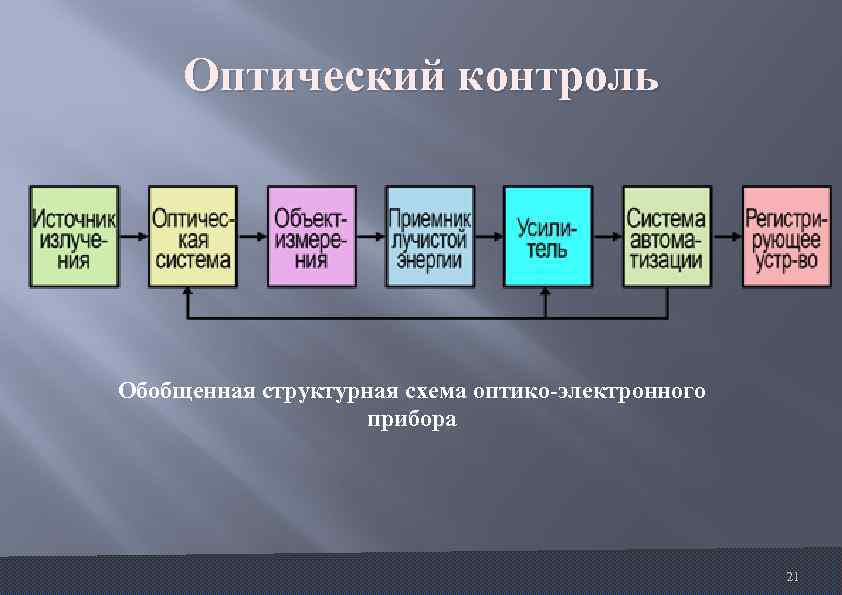 Оптический контроль

Источник излучения

Оптическая система

Объект измерения

Приемник лучистой энергии

Усилитель

Система автоматизации

Регистрирующее устр-во

Обобщенная структурная схема оптико-электронного прибора

21